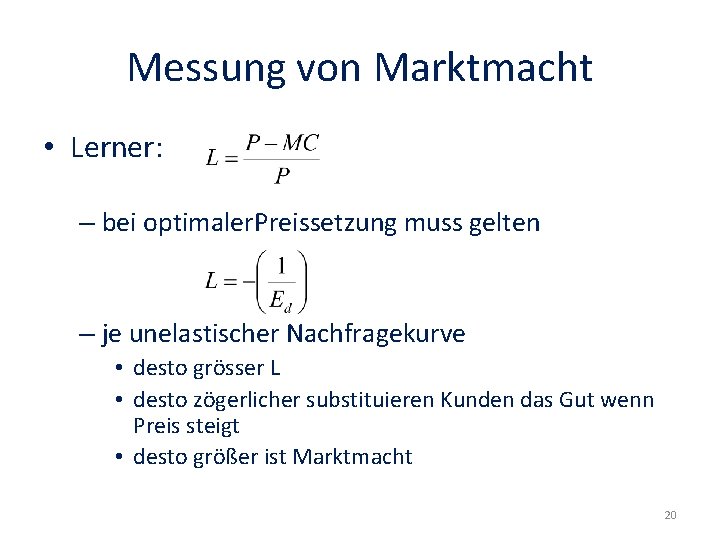 Messung von Marktmacht

• Lerner: $L = \frac{P - MC}{P}$

– bei optimalerPreissetzung muss gelten

$L = -\left(\frac{1}{E_d}\right)$

– je unelastischer Nachfragekurve
  • desto grösser L
  • desto zögerlicher substituieren Kunden das Gut wenn Preis steigt
  • desto größer ist Marktmacht

20